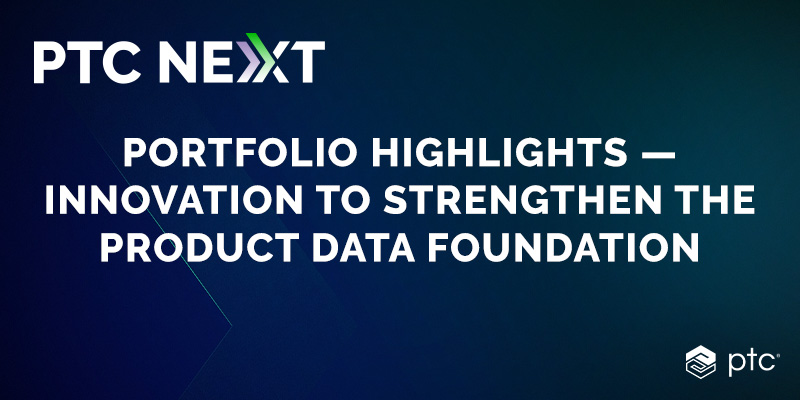 PTC NEXT

PORTFOLIO HIGHLIGHTS — INNOVATION TO STRENGTHEN THE PRODUCT DATA FOUNDATION

ptc